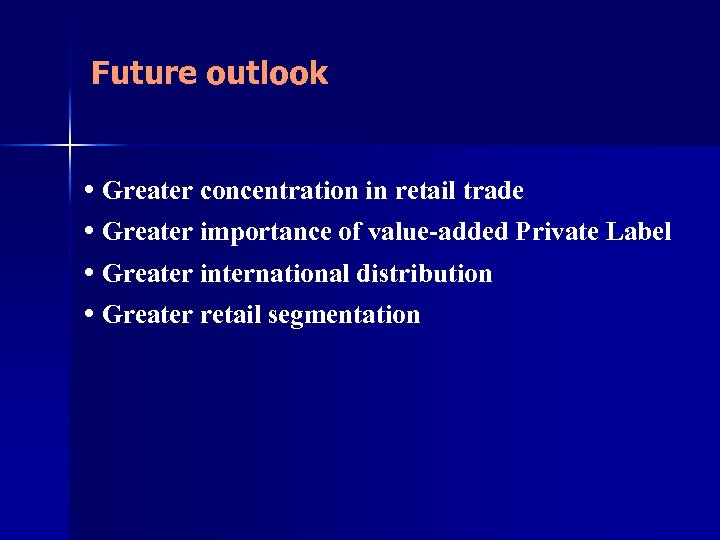 Future outlook

• Greater concentration in retail trade
• Greater importance of value-added Private Label
• Greater international distribution
• Greater retail segmentation